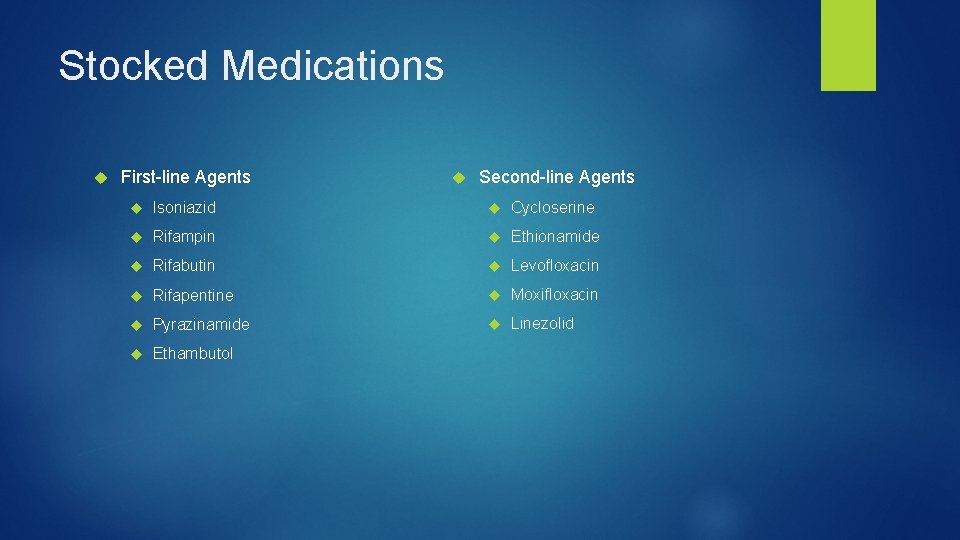 Stocked Medications

First-line Agents
Isoniazid
Rifampin
Rifabutin
Rifapentine
Pyrazinamide
Ethambutol

Second-line Agents
Cycloserine
Ethionamide
Levofloxacin
Moxifloxacin
Linezolid